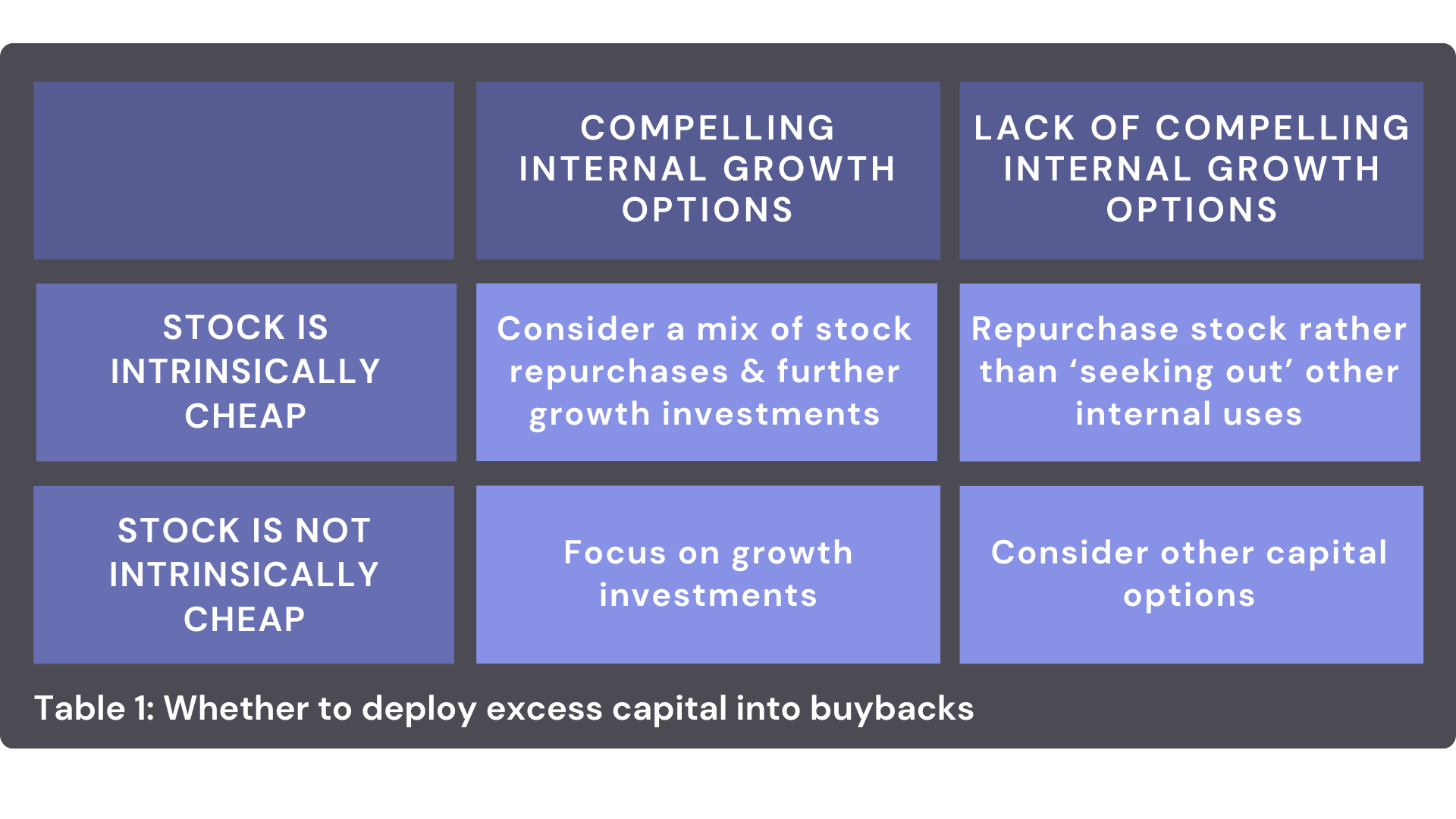 | | COMPELLING INTERNAL GROWTH OPTIONS | LACK OF COMPELLING INTERNAL GROWTH OPTIONS |
|---|---|---|
| STOCK IS INTRINSICALLY CHEAP | Consider a mix of stock repurchases & further growth investments | Repurchase stock rather than ‘seeking out’ other internal uses |
| STOCK IS NOT INTRINSICALLY CHEAP | Focus on growth investments | Consider other capital options |

Table 1: Whether to deploy excess capital into buybacks